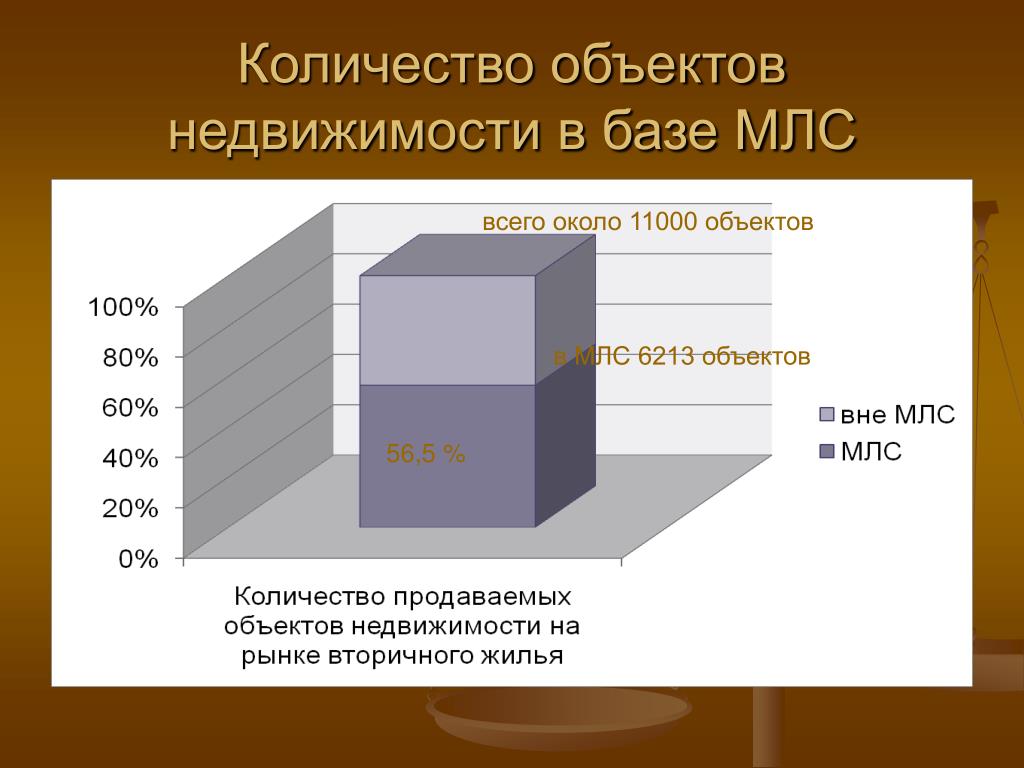 Количество объектов недвижимости в базе МЛС

всего около 11000 объектов

100%
80%
60%
40%
20%
0%

в МЛС 6213 объектов

56,5 %

вне МЛС
МЛС

Количество продаваемых объектов недвижимости на рынке вторичного жилья